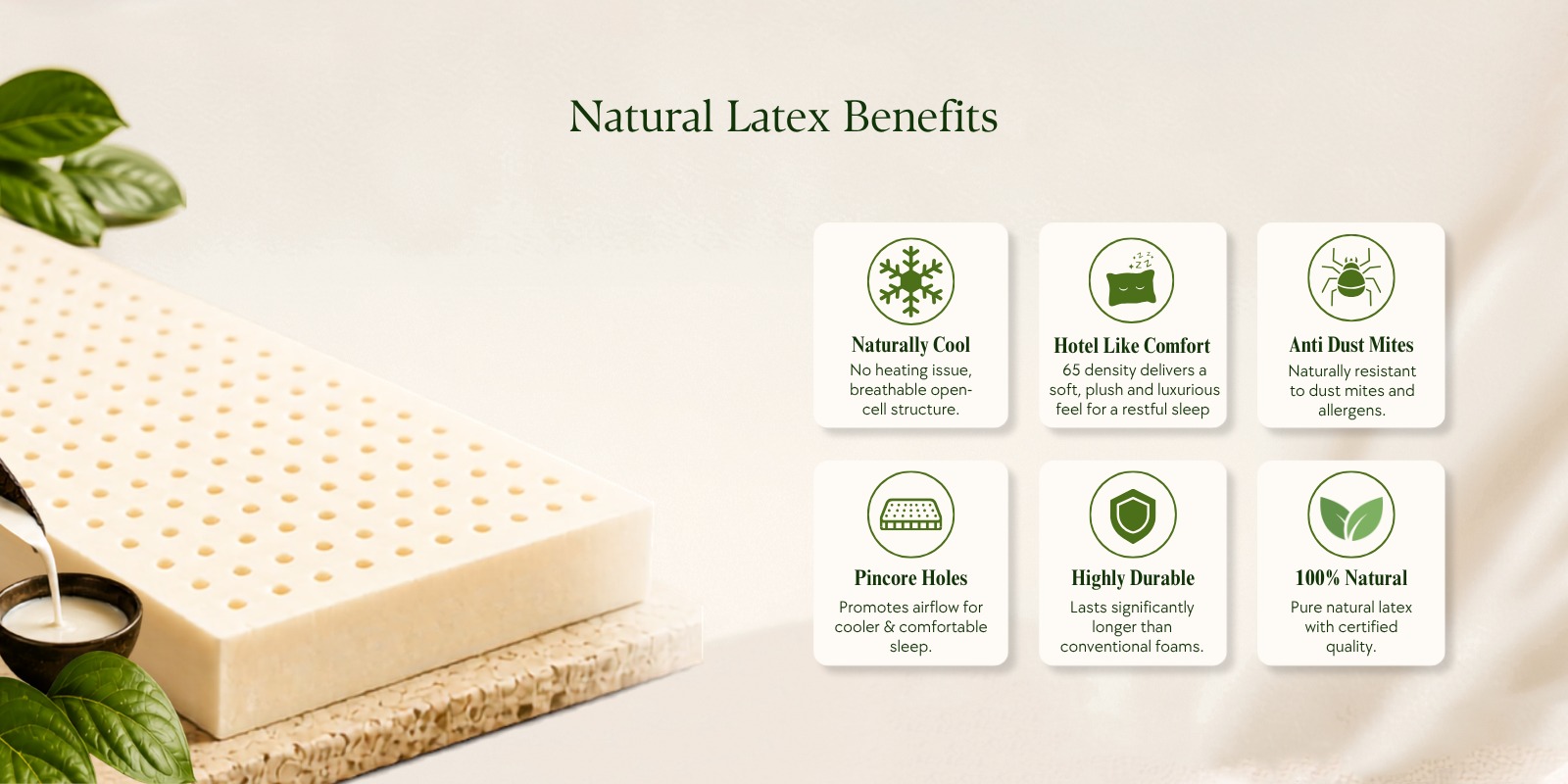 Natural Latex Benefits

Naturally Cool
No heating issue, breathable open-cell structure.

Hotel Like Comfort
65 density delivers a soft, plush and luxurious feel for a restful sleep

Anti Dust Mites
Naturally resistant to dust mites and allergens.

Pincore Holes
Promotes airflow for cooler & comfortable sleep.

Highly Durable
Lasts significantly longer than conventional foams.

100% Natural
Pure natural latex with certified quality.